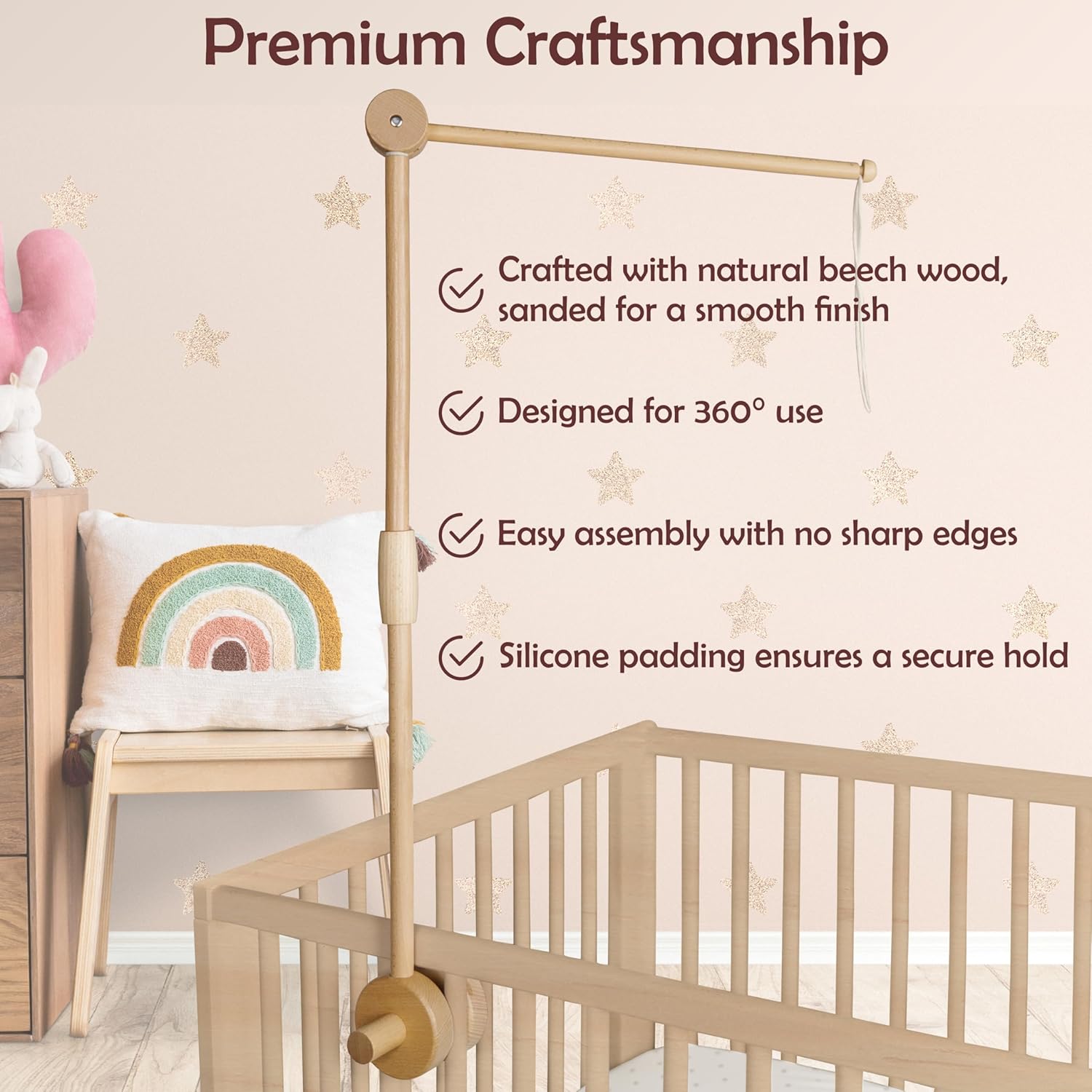 Premium Craftsmanship

Crafted with natural beech wood, sanded for a smooth finish

Designed for 360° use

Easy assembly with no sharp edges

Silicone padding ensures a secure hold